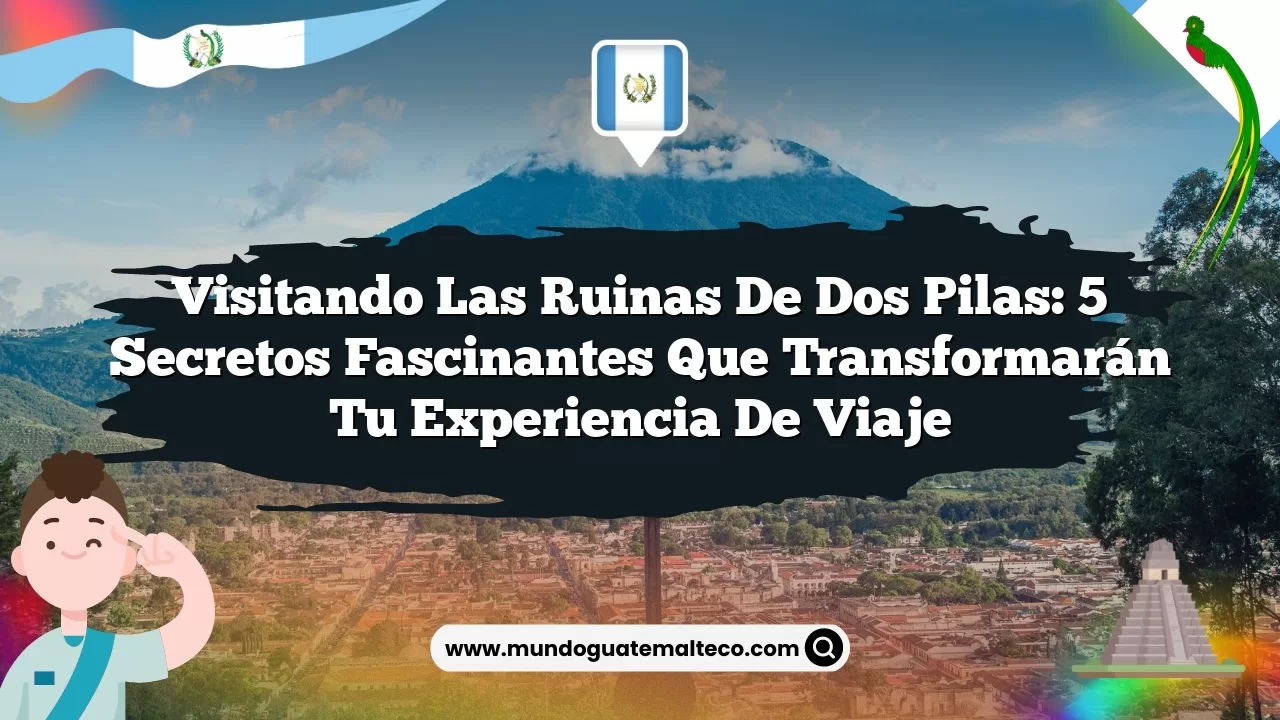 Visitando Las Ruinas De Dos Pilas: 5 Secretos Fascinantes Que Transformarán Tu Experiencia De Viaje

www.mundoguatemalteco.com